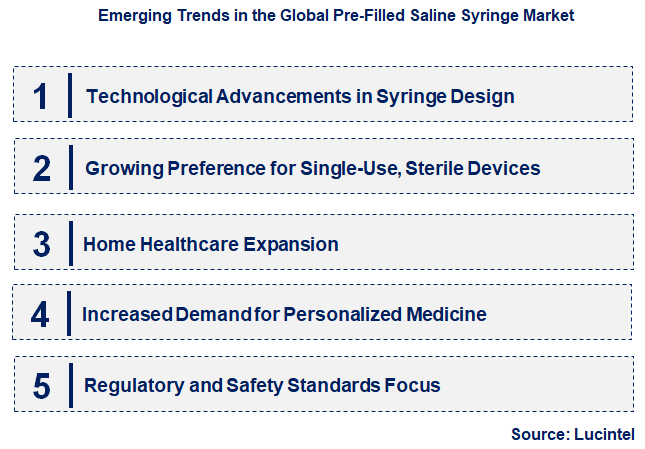 Emerging Trends in the Global Pre-Filled Saline Syringe Market

1 Technological Advancements in Syringe Design

2 Growing Preference for Single-Use, Sterile Devices

3 Home Healthcare Expansion

4 Increased Demand for Personalized Medicine

5 Regulatory and Safety Standards Focus

Source: Lucintel